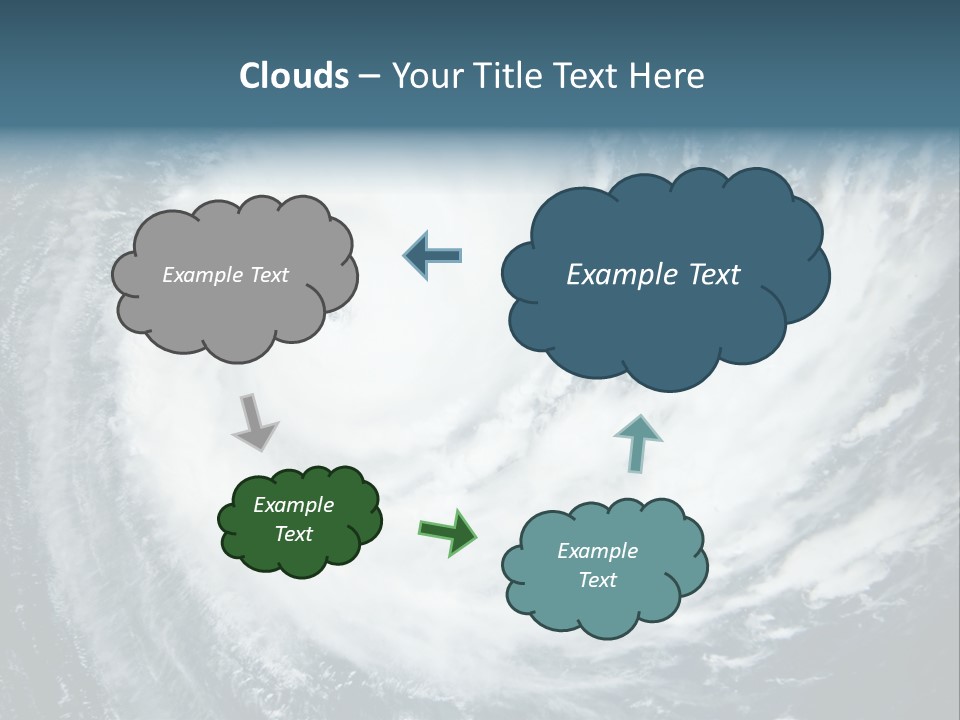 Clouds – Your Title Text Here

Example Text

Example Text

Example Text

Example Text